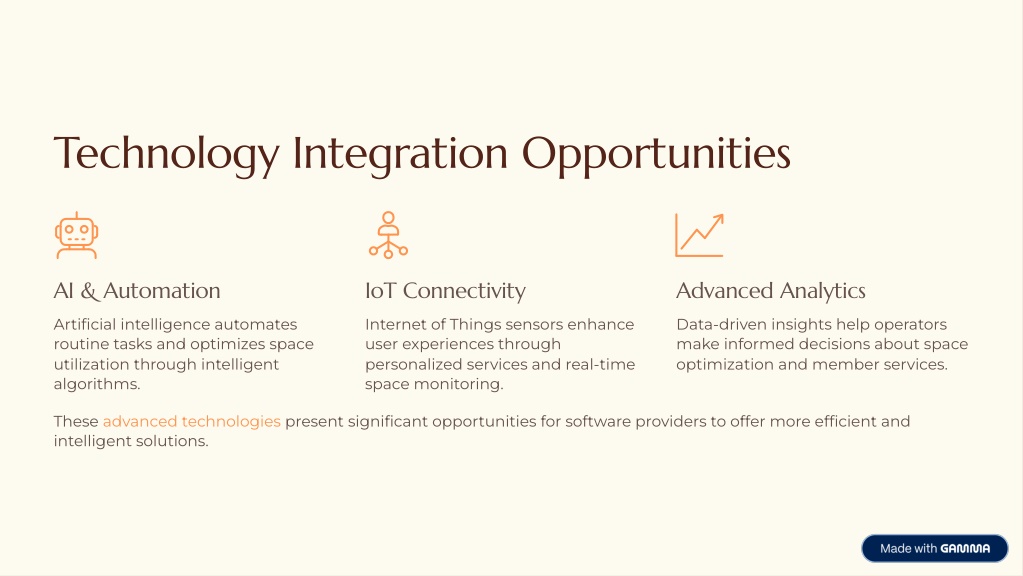 Technology Integration Opportunities

AI & Automation

Artificial intelligence automates routine tasks and optimizes space utilization through intelligent algorithms.

IoT Connectivity

Internet of Things sensors enhance user experiences through personalized services and real-time space monitoring.

Advanced Analytics

Data-driven insights help operators make informed decisions about space optimization and member services.

These advanced technologies present significant opportunities for software providers to offer more efficient and intelligent solutions.

Made with GAMMA